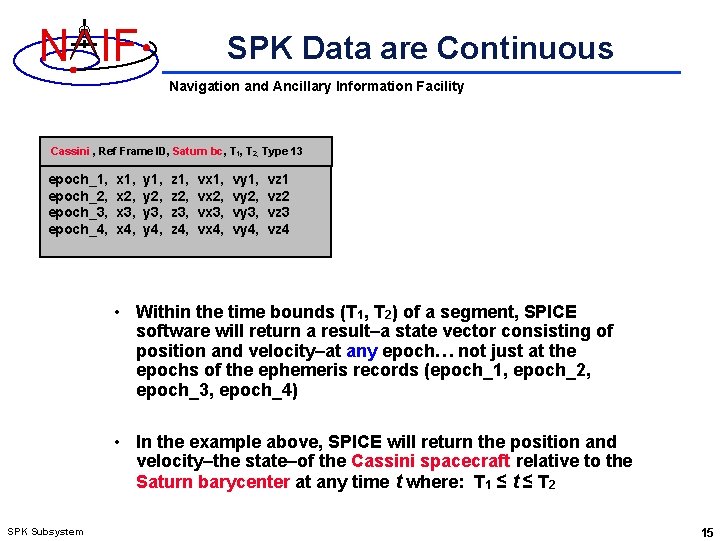 NAIF

SPK Data are Continuous

Navigation and Ancillary Information Facility

Cassini , Ref Frame ID, Saturn bc, $T_1$, $T_2$, Type 13

epoch_1, x1, y1, z1, vx1, vy1, vz1
epoch_2, x2, y2, z2, vx2, vy2, vz2
epoch_3, x3, y3, z3, vx3, vy3, vz3
epoch_4, x4, y4, z4, vx4, vy4, vz4

• Within the time bounds ($T_1$, $T_2$) of a segment, SPICE software will return a result–a state vector consisting of position and velocity–at any epoch… not just at the epochs of the ephemeris records (epoch_1, epoch_2, epoch_3, epoch_4)

• In the example above, SPICE will return the position and velocity–the state–of the Cassini spacecraft relative to the Saturn barycenter at any time $t$ where: $T_1 \leq t \leq T_2$

SPK Subsystem

15